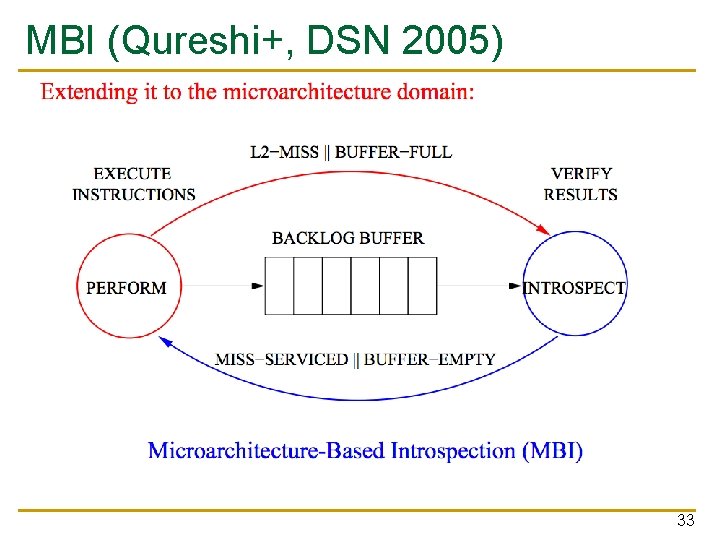 MBI (Qureshi+, DSN 2005)

Extending it to the microarchitecture domain:

L2−MISS || BUFFER−FULL

EXECUTE INSTRUCTIONS

VERIFY RESULTS

BACKLOG BUFFER

PERFORM

INTROSPECT

MISS−SERVICED || BUFFER−EMPTY

Microarchitecture-Based Introspection (MBI)

33